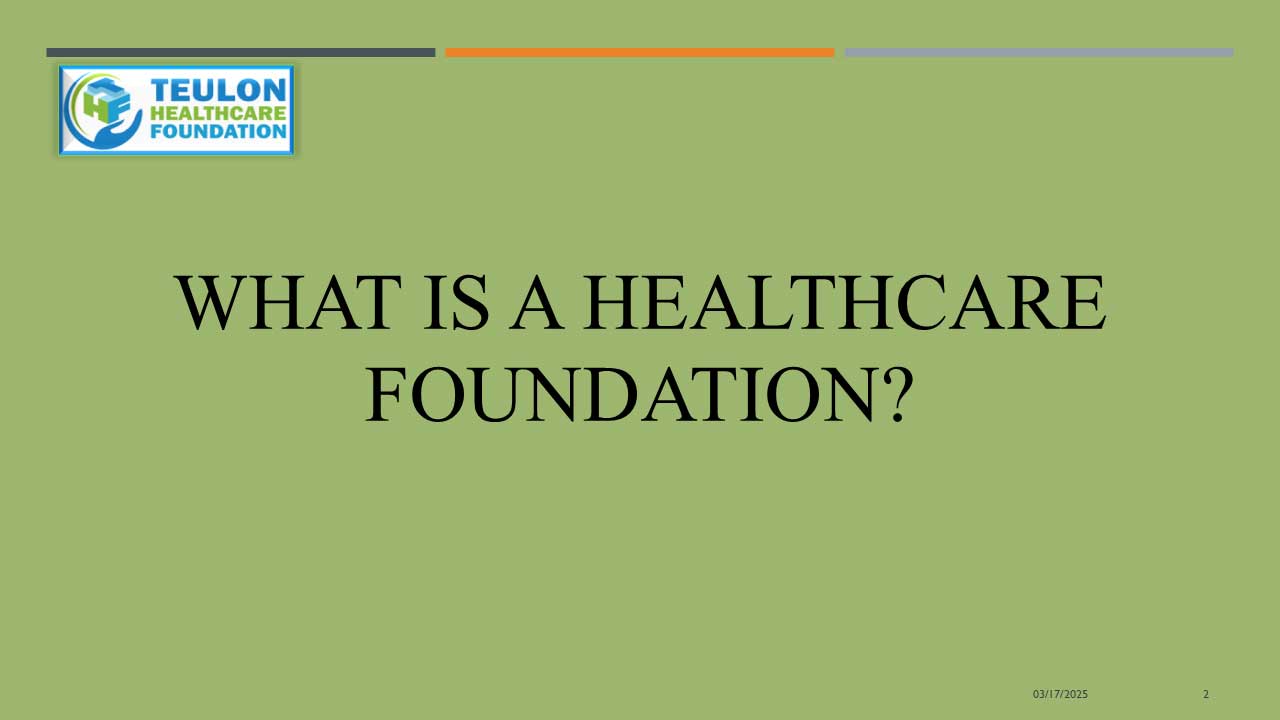 THF
TEULON
HEALTHCARE
FOUNDATION

WHAT IS A HEALTHCARE FOUNDATION?

03/17/2025

2